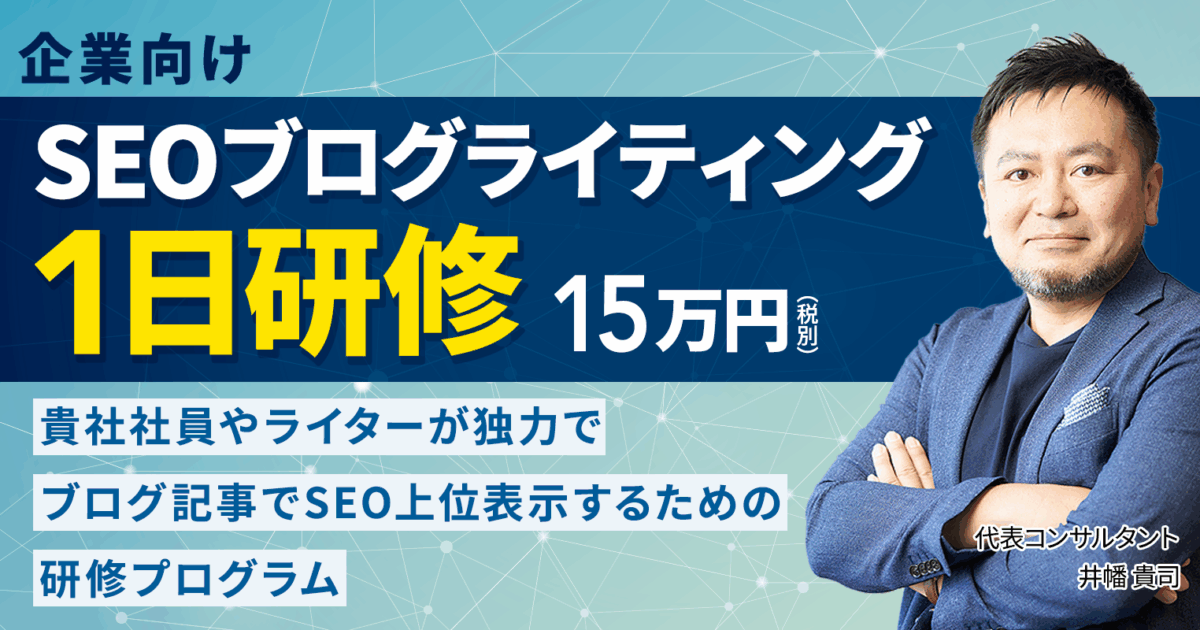 企業向け

SEOブログライティング

1日研修 15万円（税別）

貴社社員やライターが独力で
ブログ記事でSEO上位表示するための
研修プログラム

代表コンサルタント
井幡 貴司